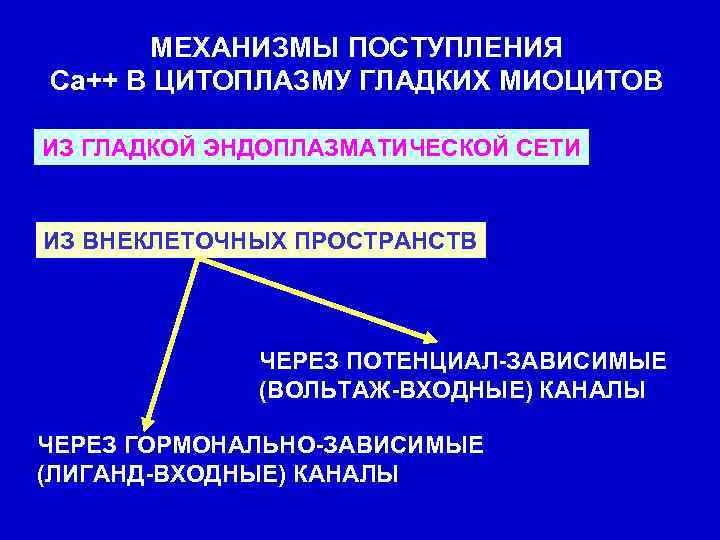 МЕХАНИЗМЫ ПОСТУПЛЕНИЯ
Ca++ В ЦИТОПЛАЗМУ ГЛАДКИХ МИОЦИТОВ

ИЗ ГЛАДКОЙ ЭНДОПЛАЗМАТИЧЕСКОЙ СЕТИ

ИЗ ВНЕКЛЕТОЧНЫХ ПРОСТРАНСТВ

ЧЕРЕЗ ПОТЕНЦИАЛ-ЗАВИСИМЫЕ (ВОЛЬТАЖ-ВХОДНЫЕ) КАНАЛЫ

ЧЕРЕЗ ГОРМОНАЛЬНО-ЗАВИСИМЫЕ (ЛИГАНД-ВХОДНЫЕ) КАНАЛЫ